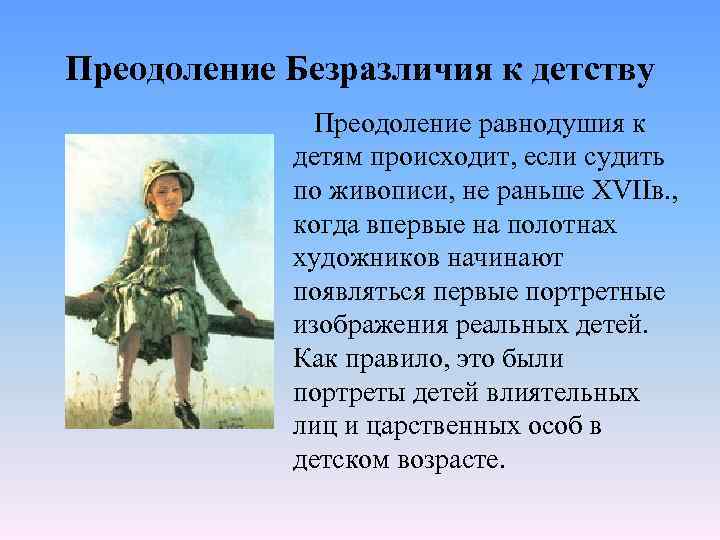 Преодоление Безразличия к детству

Преодоление равнодушия к детям происходит, если судить по живописи, не раньше XVIIв., когда впервые на полотнах художников начинают появляться первые портретные изображения реальных детей. Как правило, это были портреты детей влиятельных лиц и царственных особ в детском возрасте.